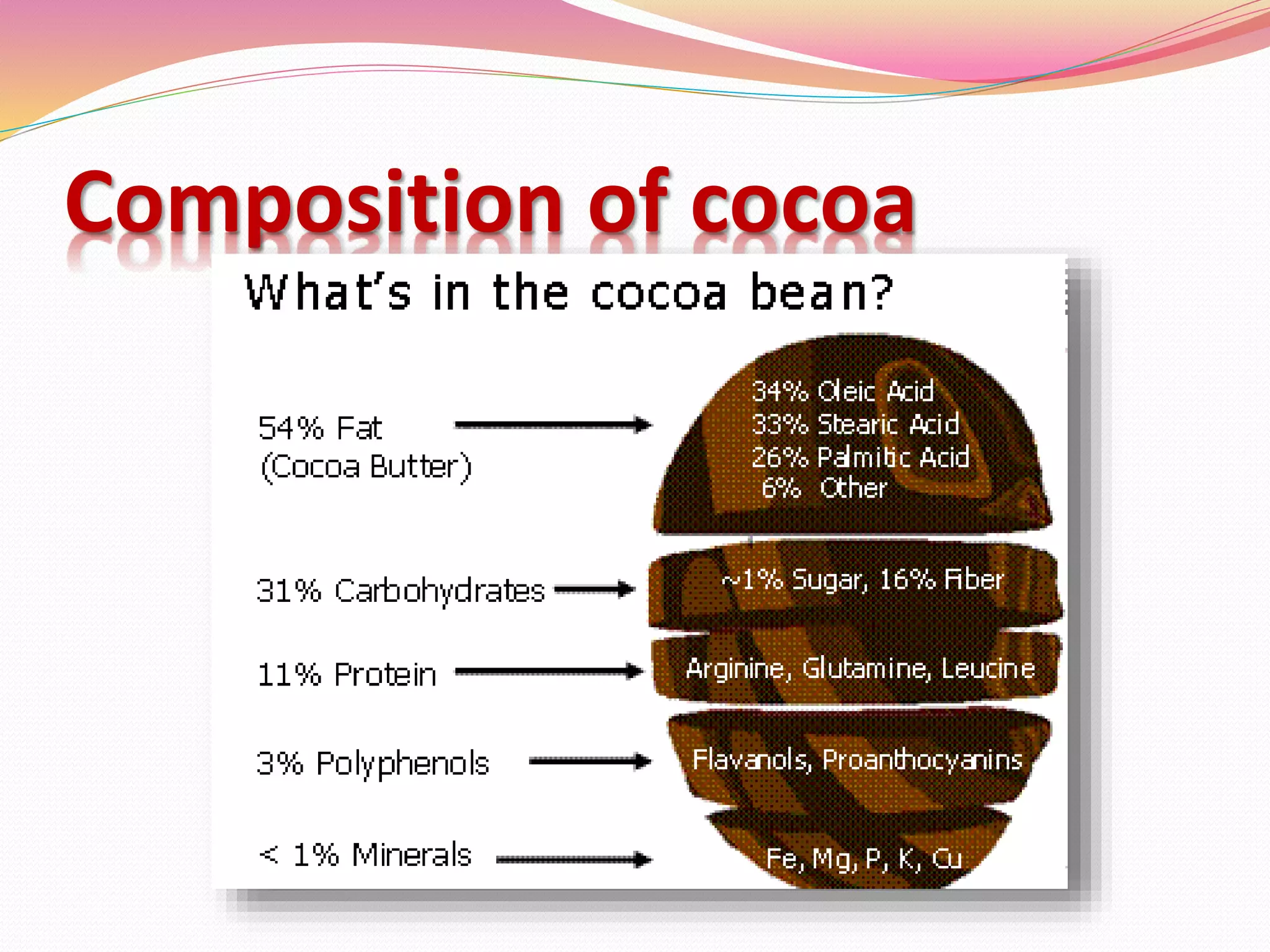 Composition of cocoa

What's in the cocoa bean?

54% Fat (Cocoa Butter)

34% Oleic Acid
33% Stearic Acid
26% Palmitic Acid
6% Other

31% Carbohydrates

~1% Sugar, 16% Fiber

11% Protein

Arginine, Glutamine, Leucine

3% Polyphenols

Flavanols, Proanthocyanins

< 1% Minerals

Fe, Mg, P, K, Cu